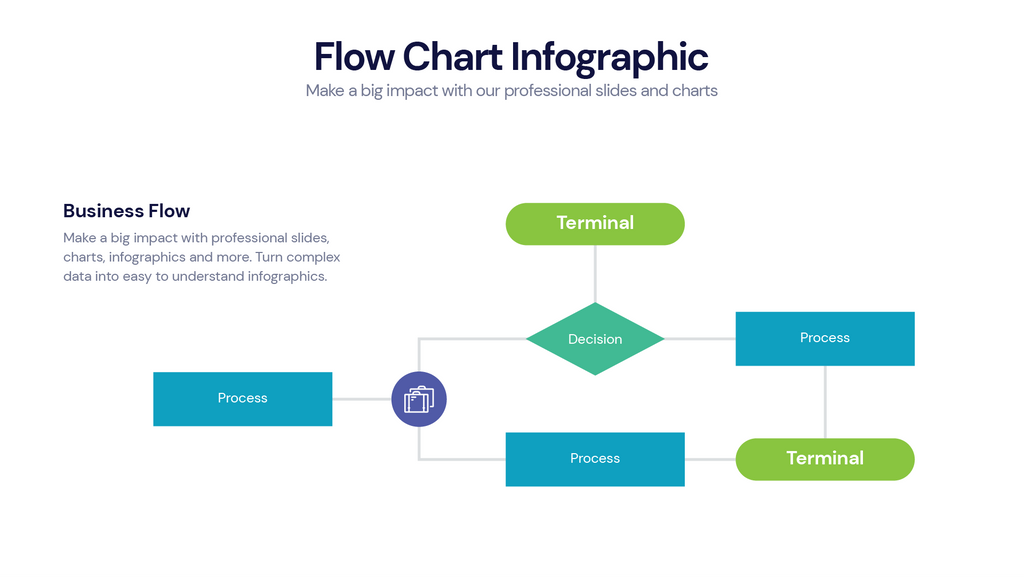 Flow Chart Infographic
Make a big impact with our professional slides and charts

Business Flow
Make a big impact with professional slides, charts, infographics and more. Turn complex data into easy to understand infographics.

Terminal

Decision

Process

Process

Process

Terminal